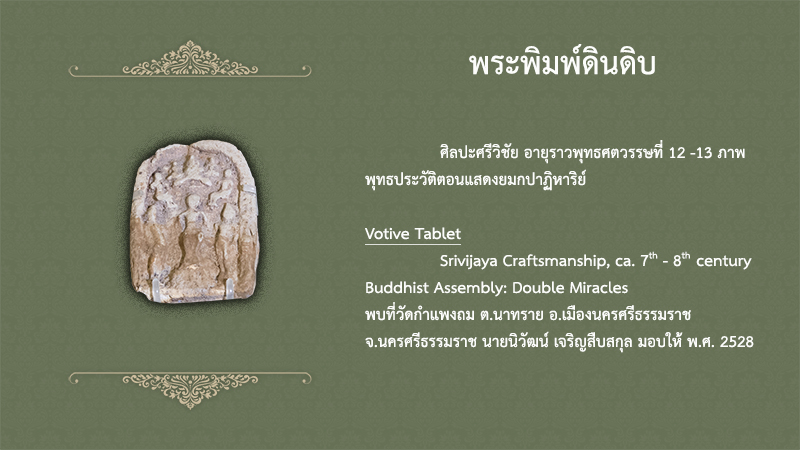 พระพิมพ์ดินดิบ

ศิลปะศรีวิชัย อายุราวพุทธศตวรรษที่ 12 -13 ภาพพุทธประวัติตอนแสดงยมกปาฏิหาริย์

Votive Tablet

Srivijaya Craftsmanship, ca. $7^{th}$ - $8^{th}$ century

Buddhist Assembly: Double Miracles

พบที่วัดกำแพงถม ต.นาทราย อ.เมืองนครศรีธรรมราช จ.นครศรีธรรมราช นายนิวัฒน์ เจริญสืบสกุล มอบให้ พ.ศ. 2528